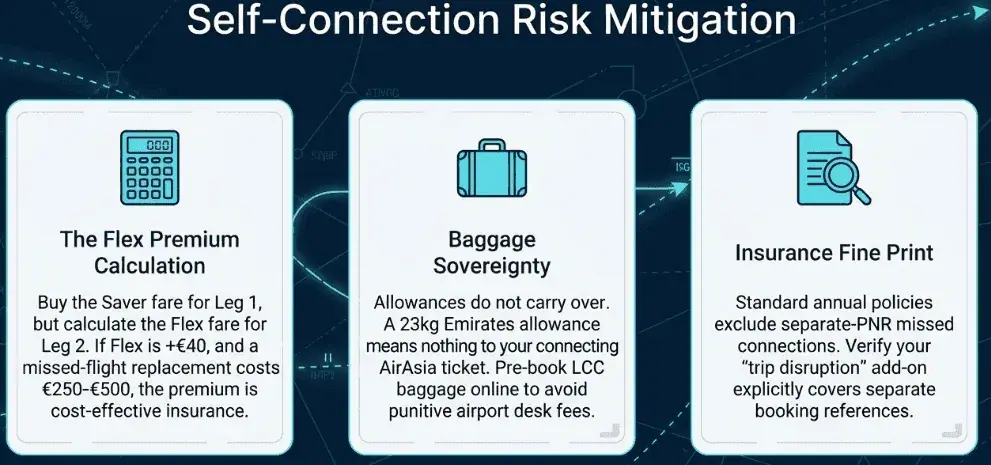 Self-Connection Risk Mitigation

The Flex Premium Calculation

Buy the Saver fare for Leg 1, but calculate the Flex fare for Leg 2. If Flex is +€40, and a missed-flight replacement costs €250–€500, the premium is cost-effective insurance.

Baggage Sovereignty

Allowances do not carry over. A 23kg Emirates allowance means nothing to your connecting AirAsia ticket. Pre-book LCC baggage online to avoid punitive airport desk fees.

Insurance Fine Print

Standard annual policies exclude separate-PNR missed connections. Verify your "trip disruption" add-on explicitly covers separate booking references.